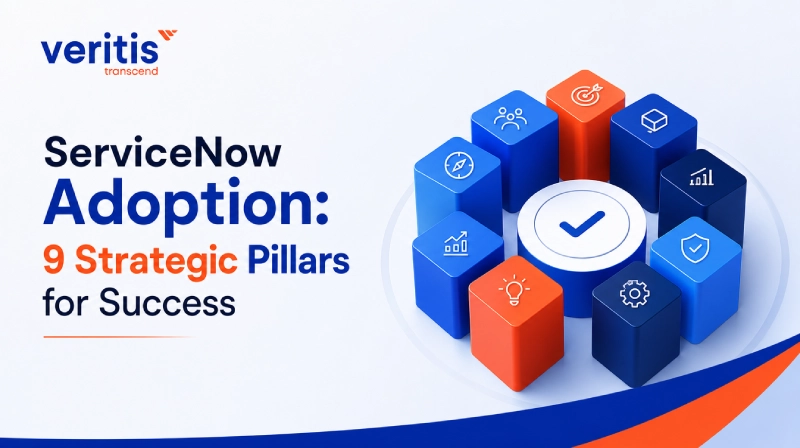 veritis
transcend

ServiceNow Adoption: 9 Strategic Pillars for Success